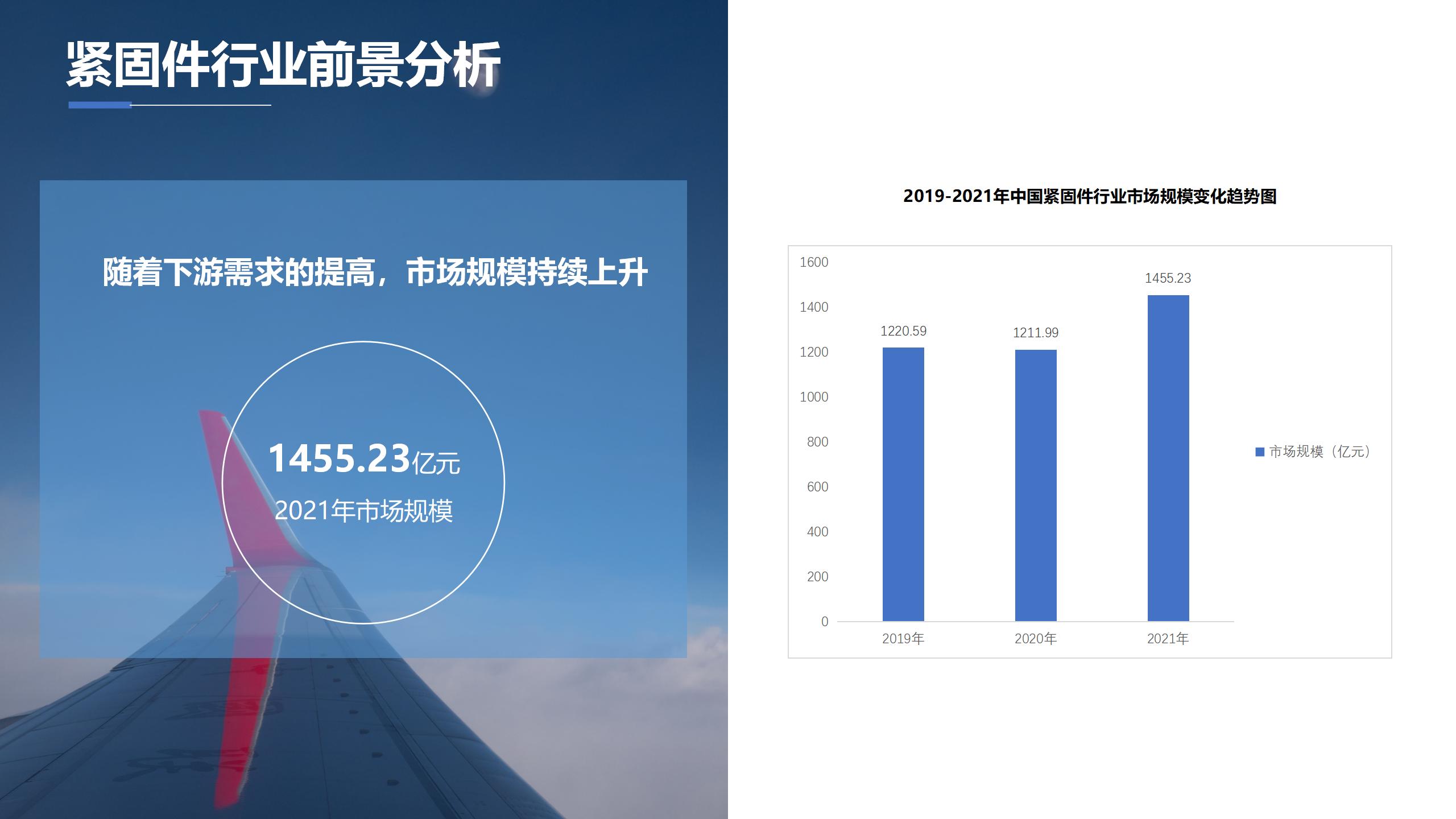 紧固件行业前景分析

随着下游需求的提高，市场规模持续上升

1455.23亿元
2021年市场规模

2019-2021年中国紧固件行业市场规模变化趋势图

1600
1400
1200
1000
800
600
400
200
0

1220.59
1211.99
1455.23

2019年
2020年
2021年

市场规模（亿元）